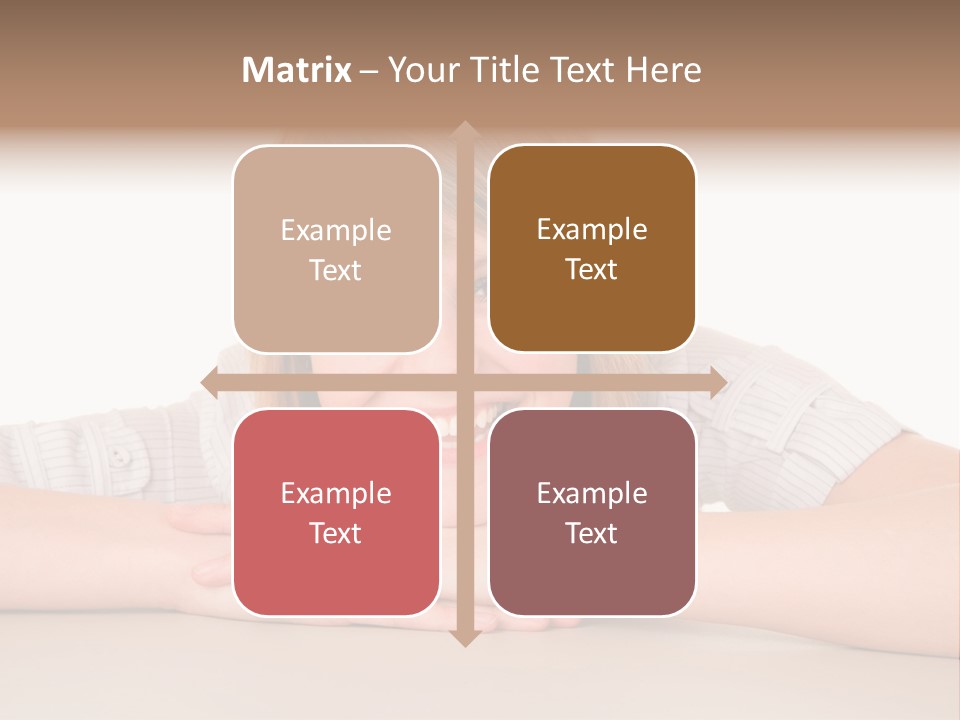 Matrix – Your Title Text Here

Example Text

Example Text

Example Text

Example Text